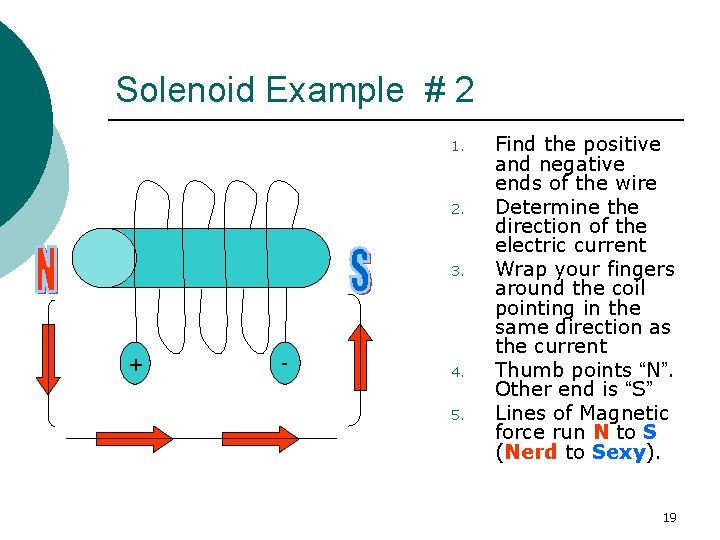 Solenoid Example # 2

N

S

+

-

1. Find the positive and negative ends of the wire
2. Determine the direction of the electric current
3. Wrap your fingers around the coil pointing in the same direction as the current
4. Thumb points “N”. Other end is “S”
5. Lines of Magnetic force run N to S (Nerd to Sexy).

19